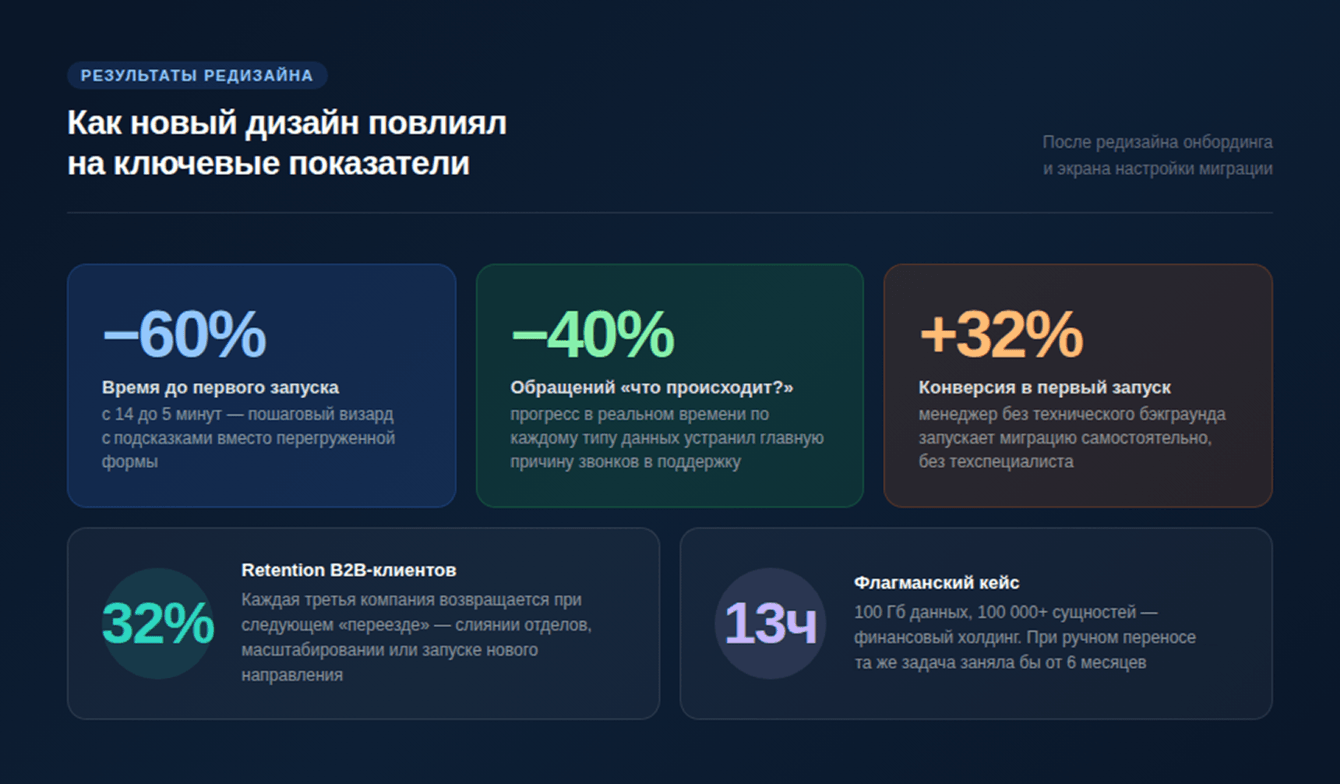 РЕЗУЛЬТАТЫ РЕДИЗАЙНА

Как новый дизайн повлиял на ключевые показатели

После редизайна онбординга и экрана настройки миграции

−60%
Время до первого запуска
с 14 до 5 минут — пошаговый визард с подсказками вместо перегруженной формы

−40%
Обращений «что происходит?»
прогресс в реальном времени по каждому типу данных устранил главную причину звонков в поддержку

+32%
Конверсия в первый запуск
менеджер без технического бэкграунда запускает миграцию самостоятельно, без техспециалиста

32%
Retention B2B-клиентов
Каждая третья компания возвращается при следующем «переезде» — слиянии отделов, масштабировании или запуске нового направления

13ч
Флагманский кейс
100 Гб данных, 100 000+ сущностей — финансовый холдинг. При ручном переносе та же задача заняла бы от 6 месяцев